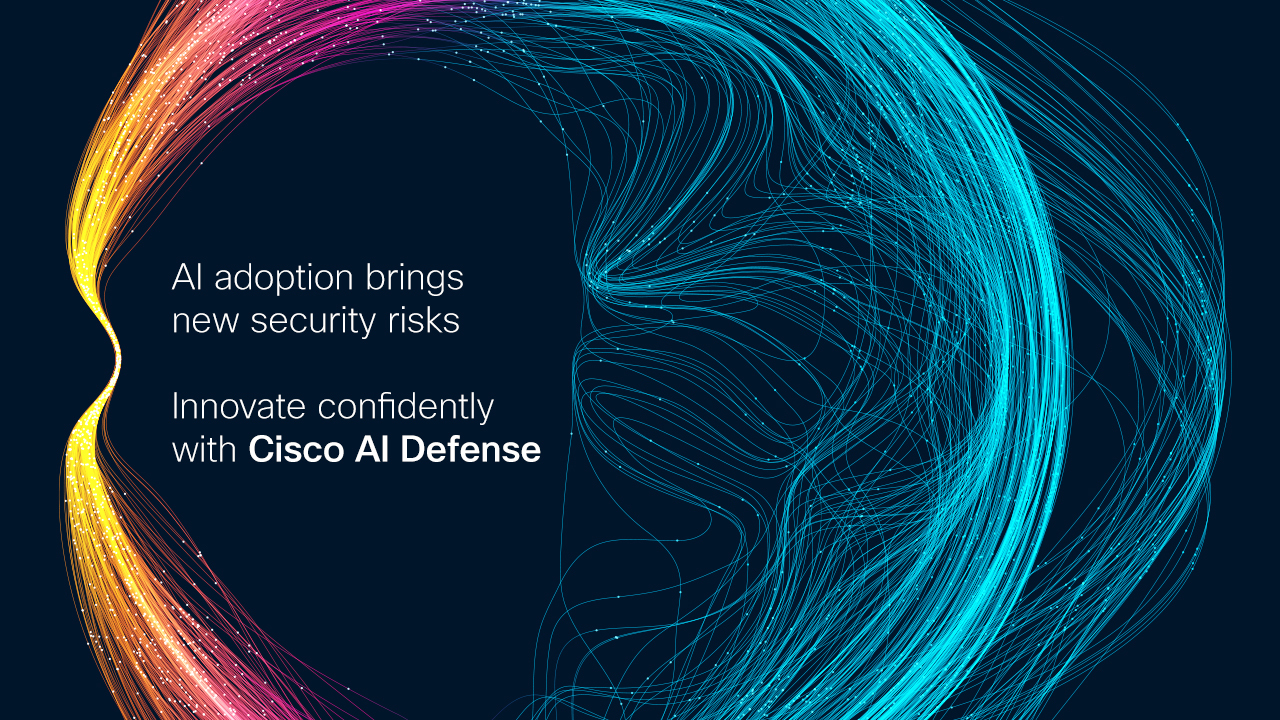 AI adoption brings new security risks

Innovate confidently with Cisco AI Defense